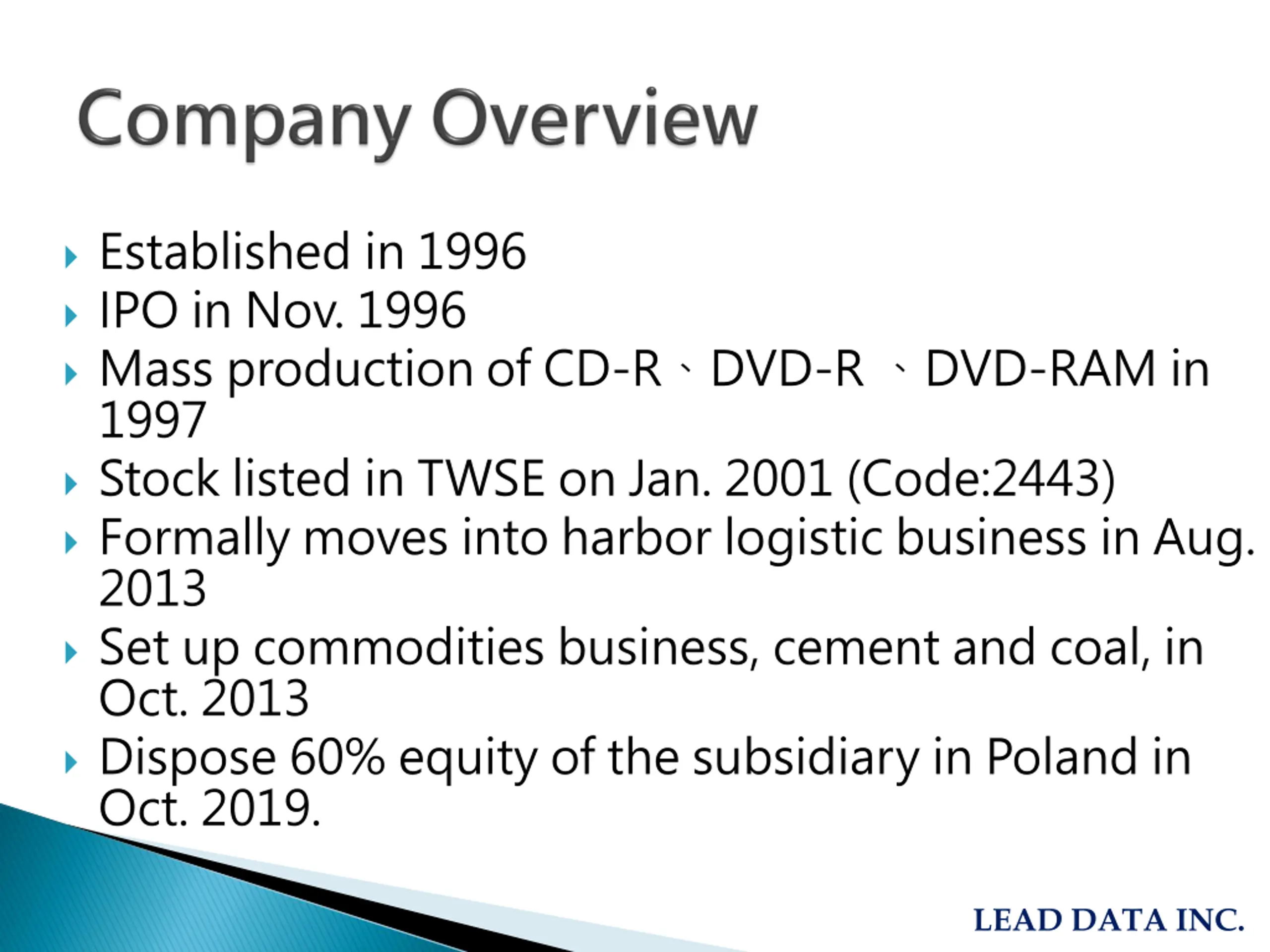 Company Overview

Established in 1996
IPO in Nov. 1996
Mass production of CD-R、DVD-R 、DVD-RAM in 1997
Stock listed in TWSE on Jan. 2001 (Code:2443)
Formally moves into harbor logistic business in Aug. 2013
Set up commodities business, cement and coal, in Oct. 2013
Dispose 60% equity of the subsidiary in Poland in Oct. 2019.

LEAD DATA INC.